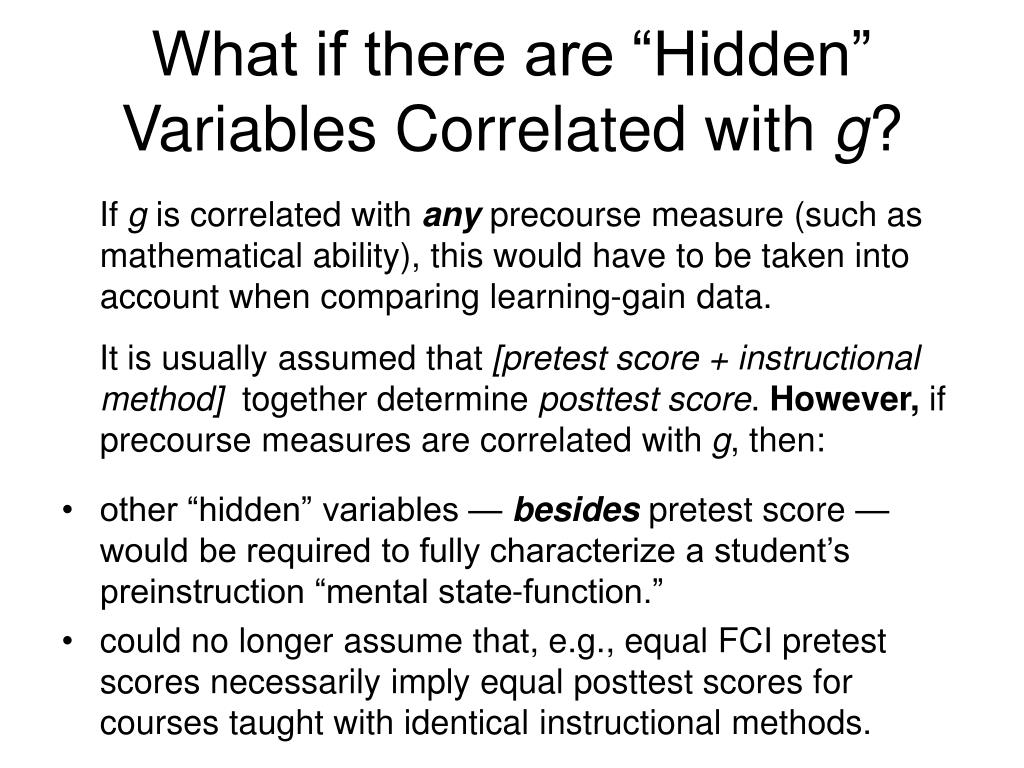 What if there are “Hidden” Variables Correlated with g?

If g is correlated with any precourse measure (such as mathematical ability), this would have to be taken into account when comparing learning-gain data.

It is usually assumed that [pretest score + instructional method] together determine posttest score. However, if precourse measures are correlated with g, then:

• other “hidden” variables — besides pretest score — would be required to fully characterize a student’s preinstruction “mental state-function.”
• could no longer assume that, e.g., equal FCI pretest scores necessarily imply equal posttest scores for courses taught with identical instructional methods.